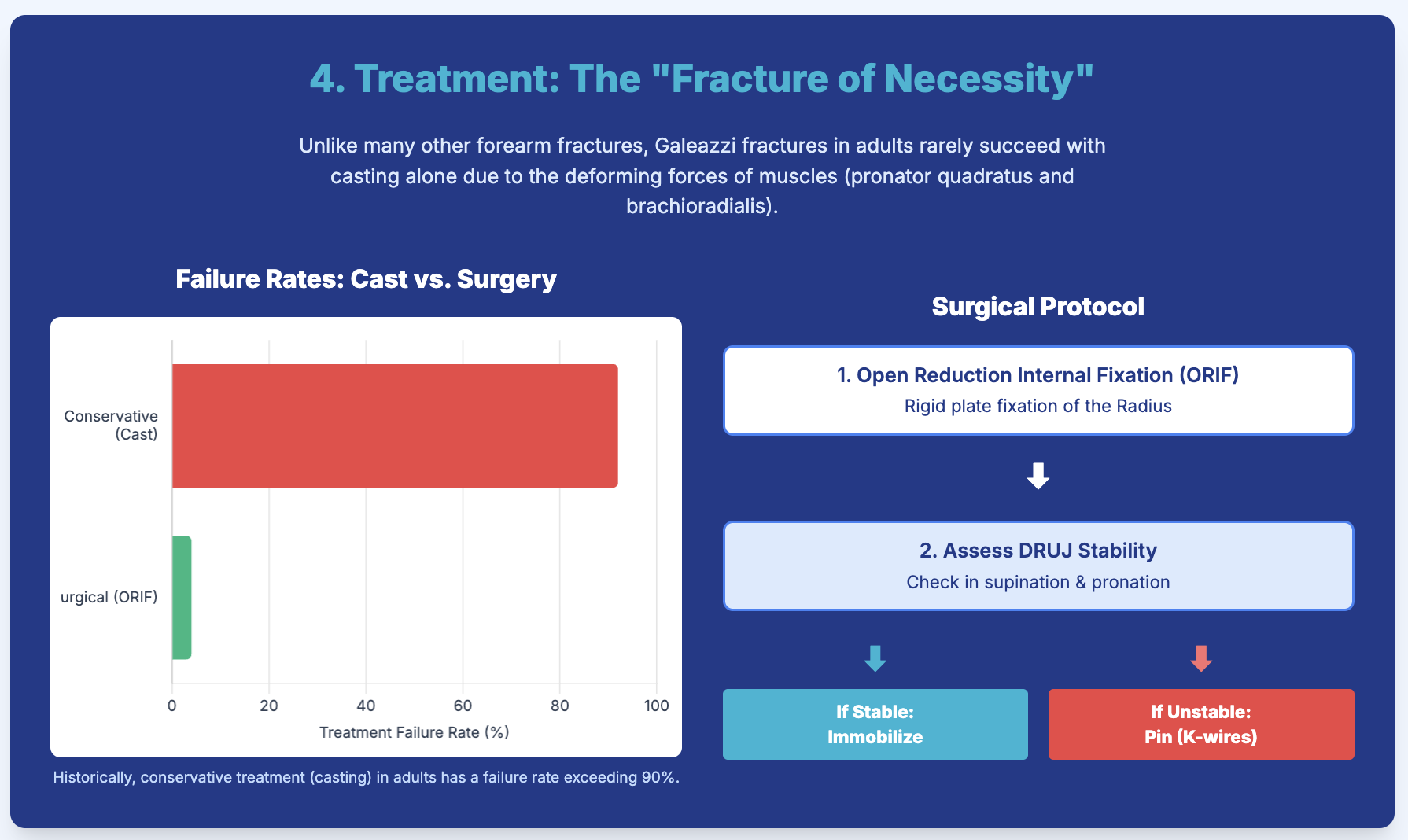 4. Treatment: The "Fracture of Necessity"

Unlike many other forearm fractures, Galeazzi fractures in adults rarely succeed with casting alone due to the deforming forces of muscles (pronator quadratus and brachioradialis).

Failure Rates: Cast vs. Surgery

Conservative (Cast)

urgical (ORIF)

0 20 40 60 80 100

Treatment Failure Rate (%)

Historically, conservative treatment (casting) in adults has a failure rate exceeding 90%.

Surgical Protocol

1. Open Reduction Internal Fixation (ORIF)
Rigid plate fixation of the Radius

2. Assess DRUJ Stability
Check in supination & pronation

If Stable:
Immobilize

If Unstable:
Pin (K-wires)